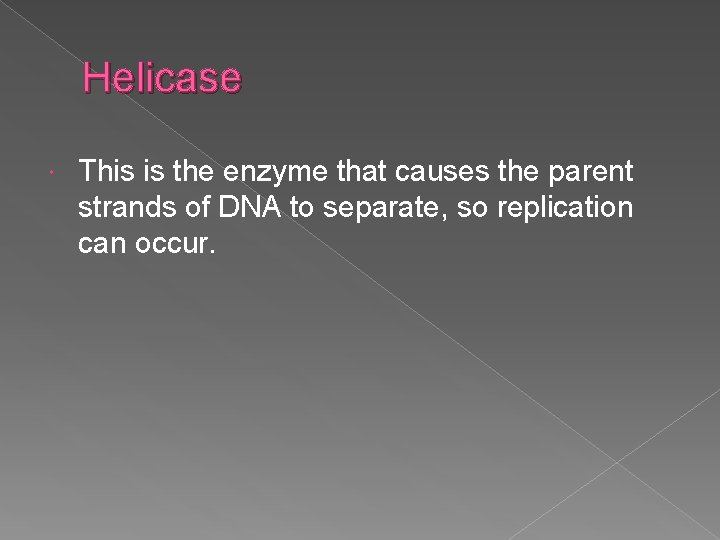 Helicase

This is the enzyme that causes the parent strands of DNA to separate, so replication can occur.